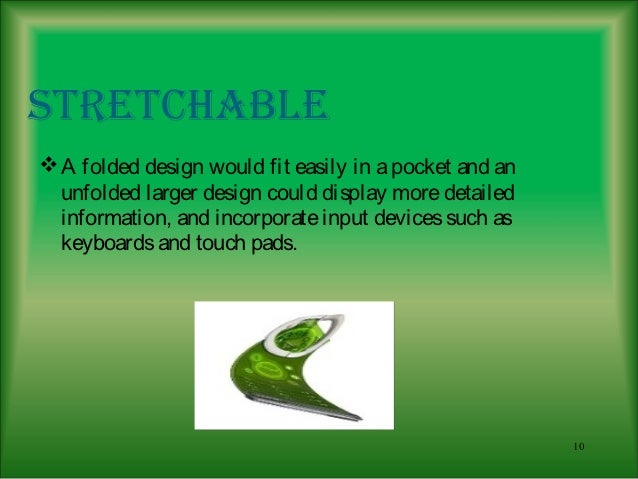 STRETCHABLE

❖ A folded design would fit easily in a pocket and an unfolded larger design could display more detailed information, and incorporate input devices such as keyboards and touch pads.

10